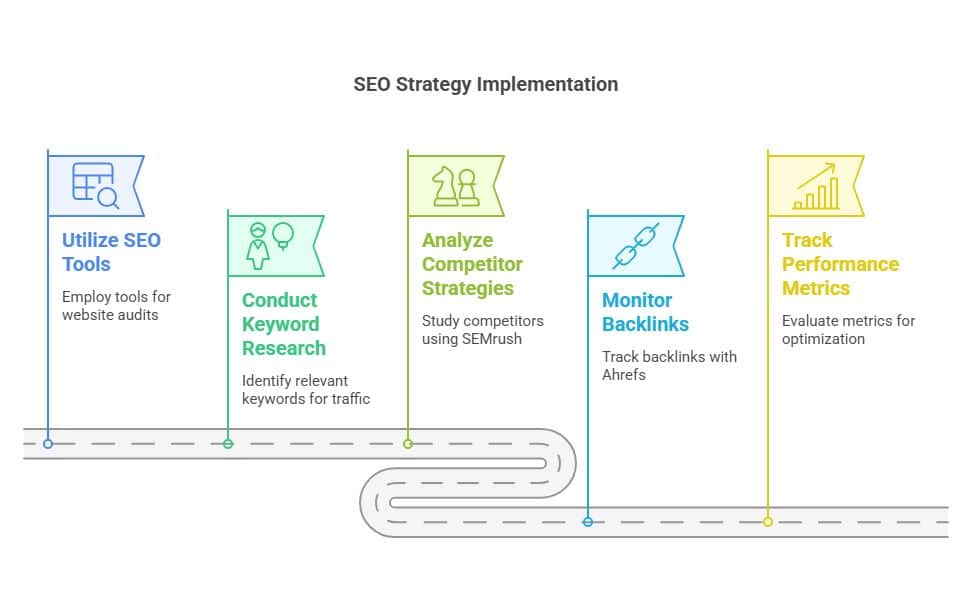 SEO Strategy Implementation

Utilize SEO Tools

Employ tools for website audits

Conduct Keyword Research

Identify relevant keywords for traffic

Analyze Competitor Strategies

Study competitors using SEMrush

Monitor Backlinks

Track backlinks with Ahrefs

Track Performance Metrics

Evaluate metrics for optimization